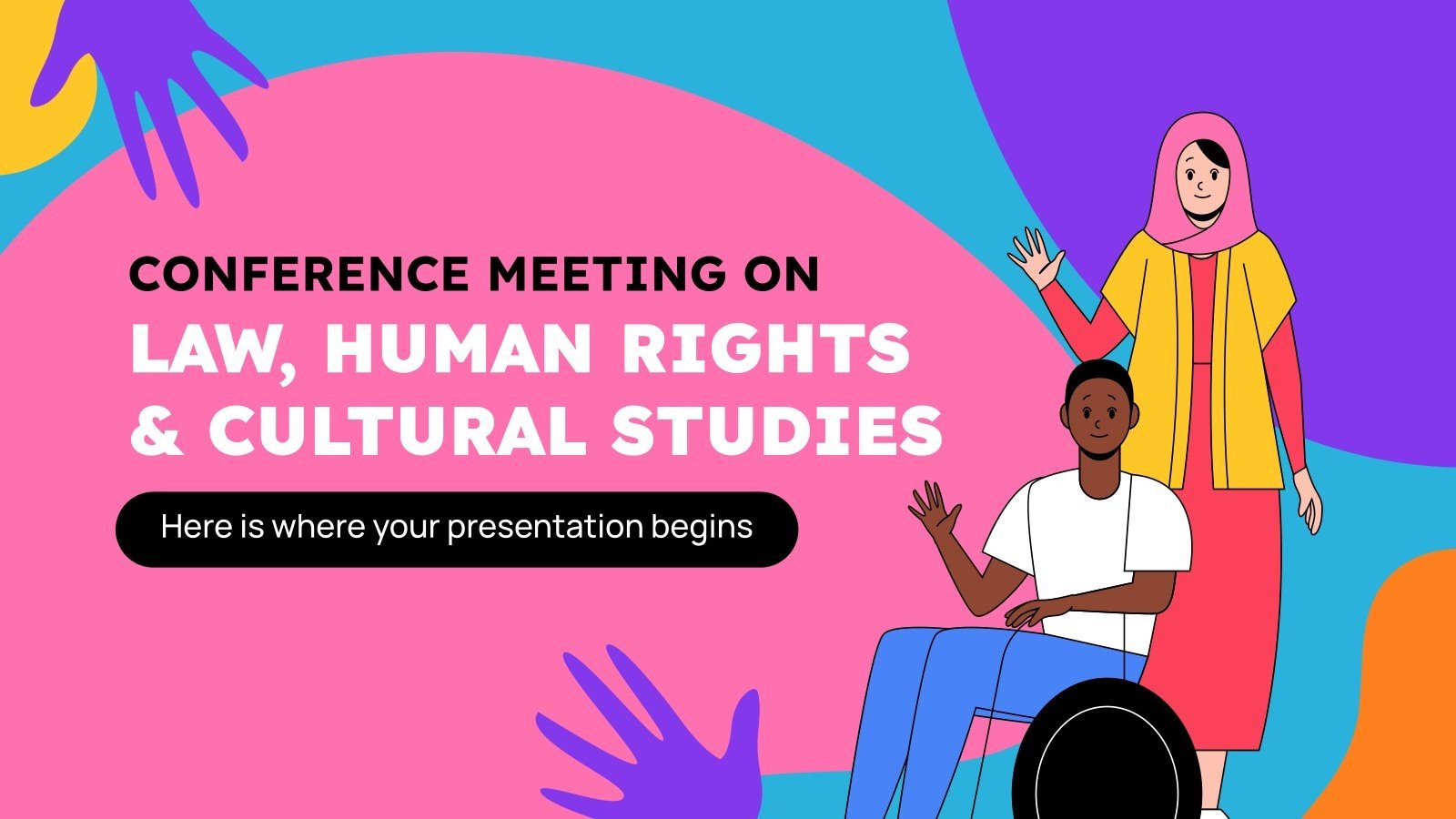 CONFERENCE MEETING ON
LAW, HUMAN RIGHTS & CULTURAL STUDIES

Here is where your presentation begins